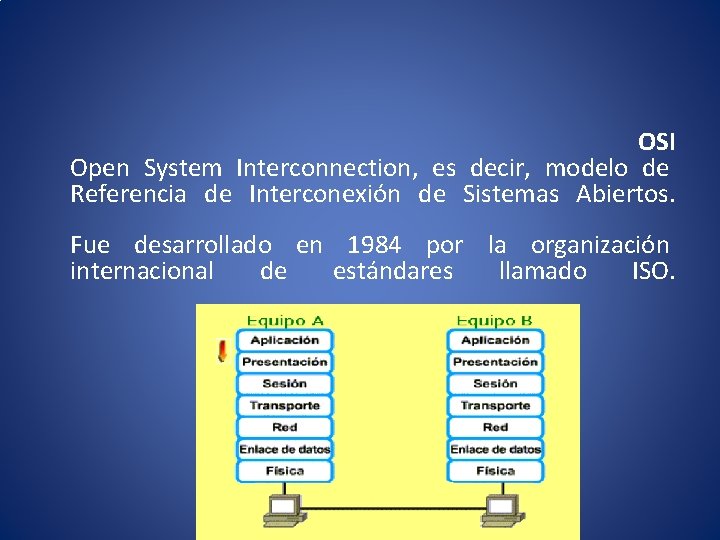 OSI
Open System Interconnection, es decir, modelo de Referencia de Interconexión de Sistemas Abiertos.

Fue desarrollado en 1984 por la organización internacional de estándares llamado ISO.

Equipo A
Aplicación
Presentación
Sesión
Transporte
Red
Enlace de datos
Física

Equipo B
Aplicación
Presentación
Sesión
Transporte
Red
Enlace de datos
Física